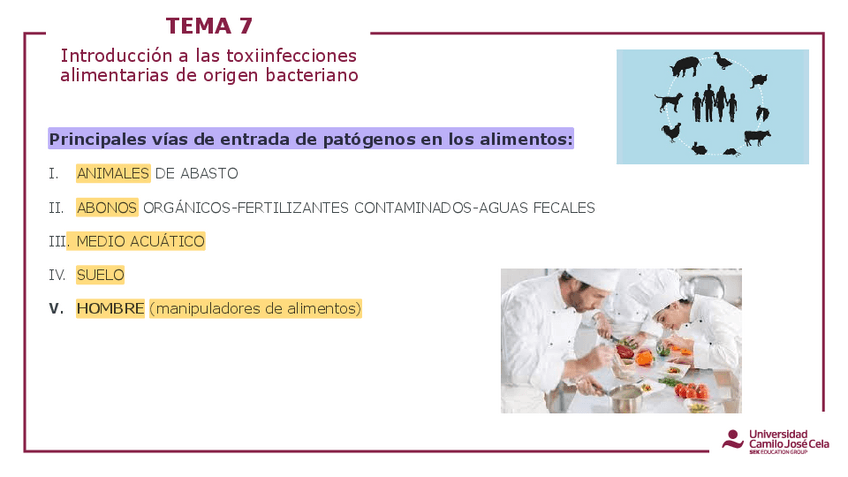 TEMA 7

Introducción a las toxiinfecciones alimentarias de origen bacteriano

Principales vías de entrada de patógenos en los alimentos:

I. ANIMALES DE ABASTO

II. ABONOS ORGÁNICOS-FERTILIZANTES CONTAMINADOS-AGUAS FECALES

III. MEDIO ACUÁTICO

IV. SUELO

V. HOMBRE (manipuladores de alimentos)

Universidad Camilo José Cela
SEK EDUCATION GROUP